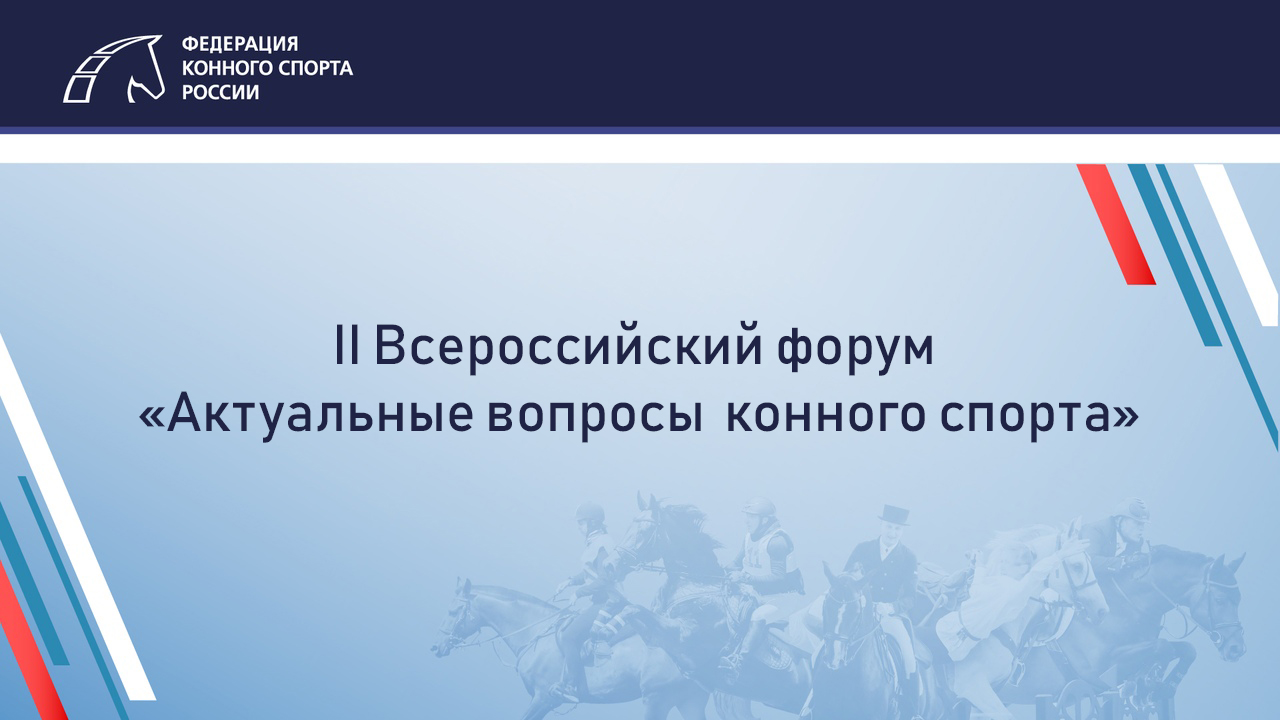 ФЕДЕРАЦИЯ
КОННОГО СПОРТА
РОССИИ

II Всероссийский форум
«Актуальные вопросы конного спорта»